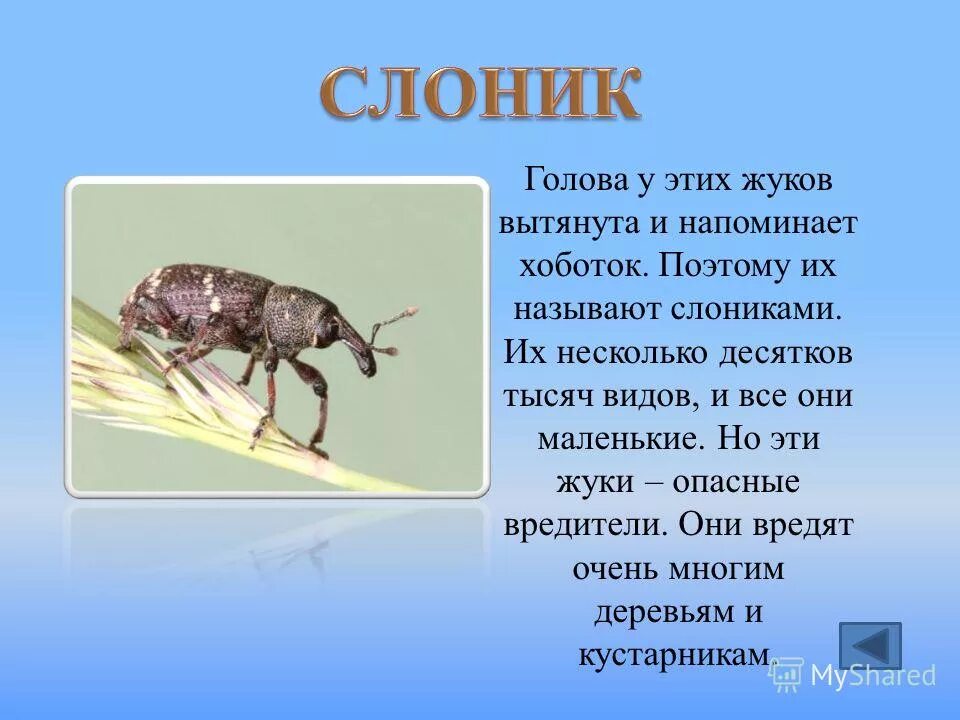 СЛОНИК

Голова у этих жуков вытянута и напоминает хоботок. Поэтому их называют слониками. Их несколько десятков тысяч видов, и все они маленькие. Но эти жуки – опасные вредители. Они вредят очень многим деревьям и кустарникам.

MyShared